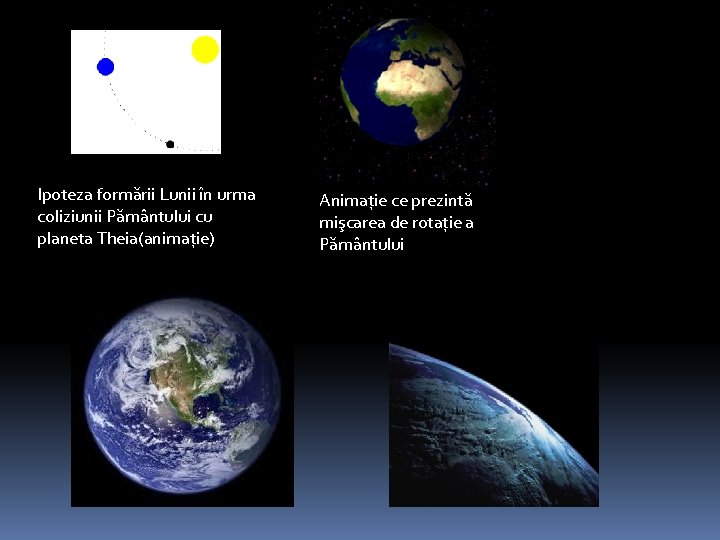 Ipoteza formării Lunii în urma coliziunii Pământului cu planeta Theia(animație)

Animație ce prezintă mişcarea de rotație a Pământului